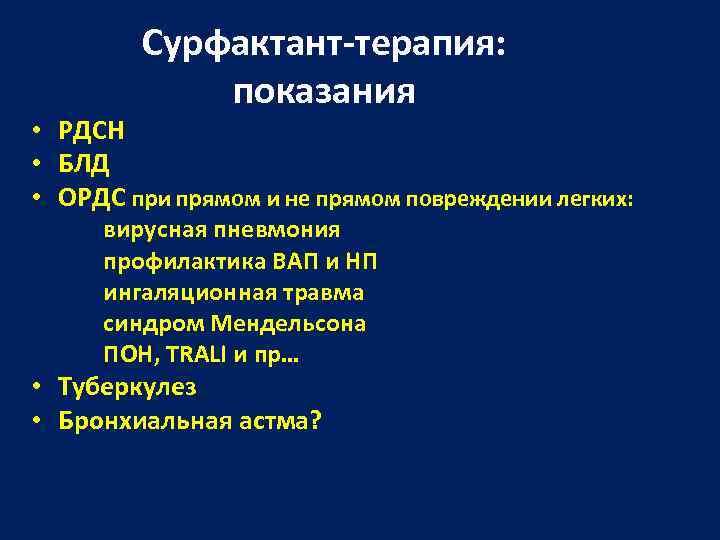 Сурфактант-терапия: показания

• РДСН
• БЛД
• ОРДС при прямом и не прямом повреждении легких:
вирусная пневмония
профилактика ВАП и НП
ингаляционная травма
синдром Мендельсона
ПОН, TRALI и пр…
• Туберкулез
• Бронхиальная астма?